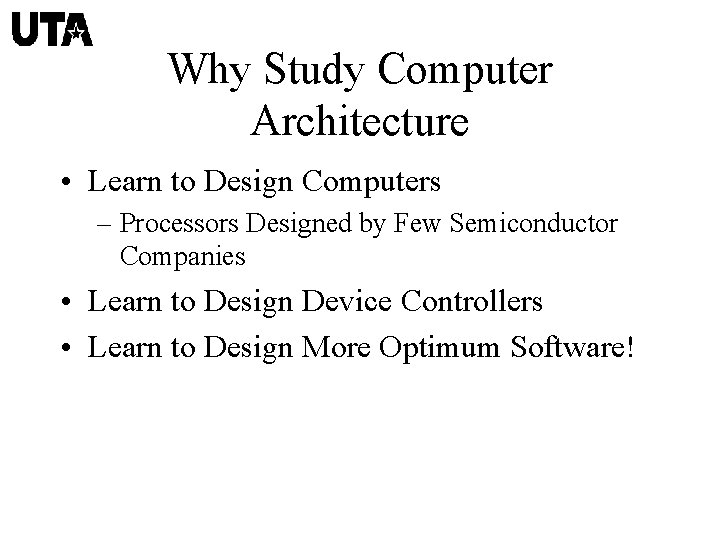 UTA

Why Study Computer Architecture

• Learn to Design Computers
– Processors Designed by Few Semiconductor Companies
• Learn to Design Device Controllers
• Learn to Design More Optimum Software!